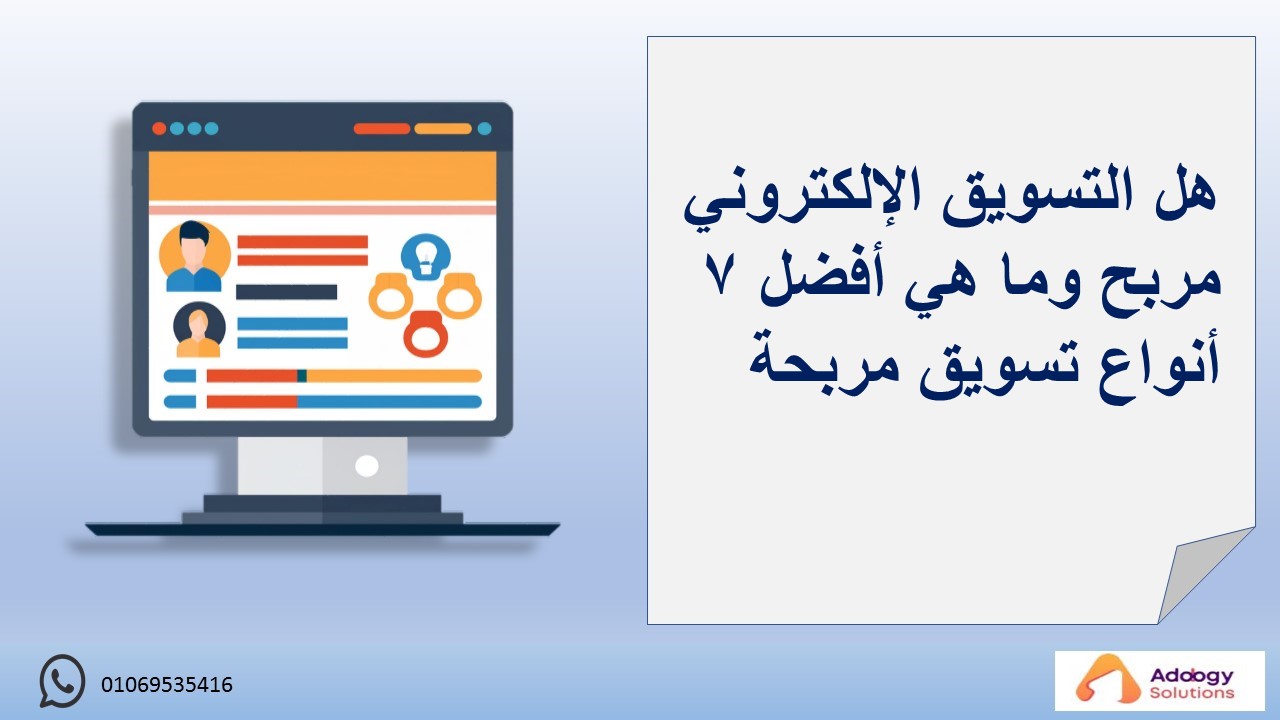 هل التسويق الإلكتروني مربح وما هي أفضل ٧ أنواع تسويق مربحة

01069535416

Adology Solutions